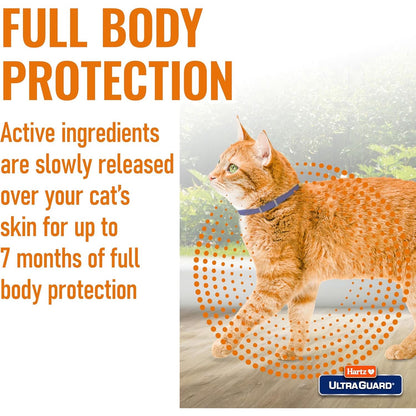 FULL BODY PROTECTION

Active ingredients are slowly released over your cat's skin for up to 7 months of full body protection

Hartz

ULTRAGUARD®